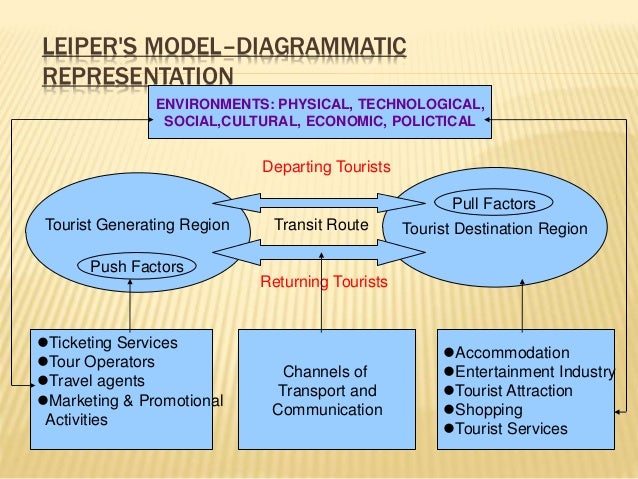 LEIPER'S MODEL–DIAGRAMMATIC REPRESENTATION

ENVIRONMENTS: PHYSICAL, TECHNOLOGICAL, SOCIAL,CULTURAL, ECONOMIC, POLICTICAL

Departing Tourists

Tourist Generating Region

Push Factors

Transit Route

Pull Factors

Tourist Destination Region

Returning Tourists

●Ticketing Services
●Tour Operators
●Travel agents
●Marketing & Promotional Activities

Channels of Transport and Communication

●Accommodation
●Entertainment Industry
●Tourist Attraction
●Shopping
●Tourist Services